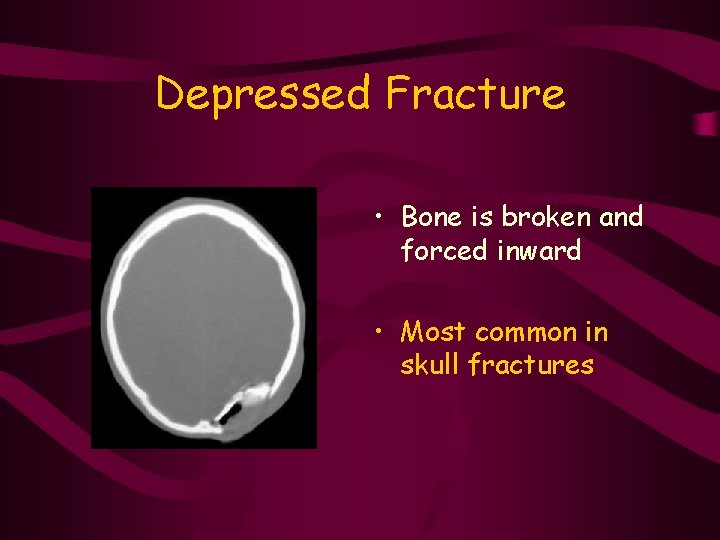 Depressed Fracture

• Bone is broken and forced inward

• Most common in skull fractures